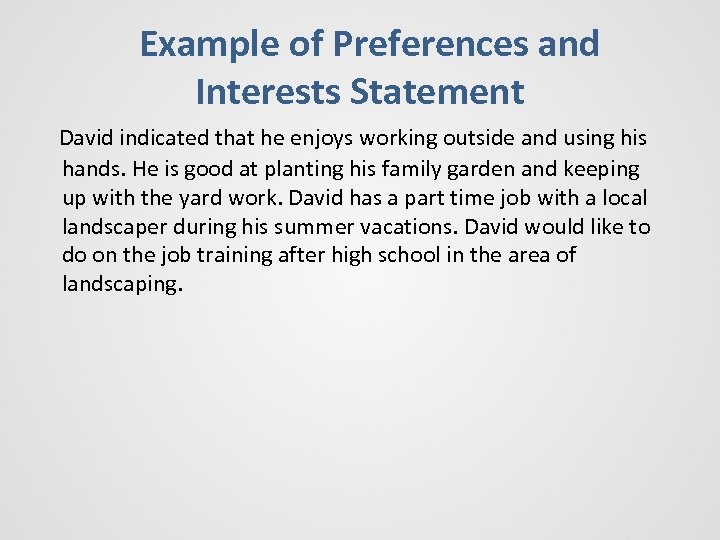 Example of Preferences and Interests Statement

David indicated that he enjoys working outside and using his hands. He is good at planting his family garden and keeping up with the yard work. David has a part time job with a local landscaper during his summer vacations. David would like to do on the job training after high school in the area of landscaping.